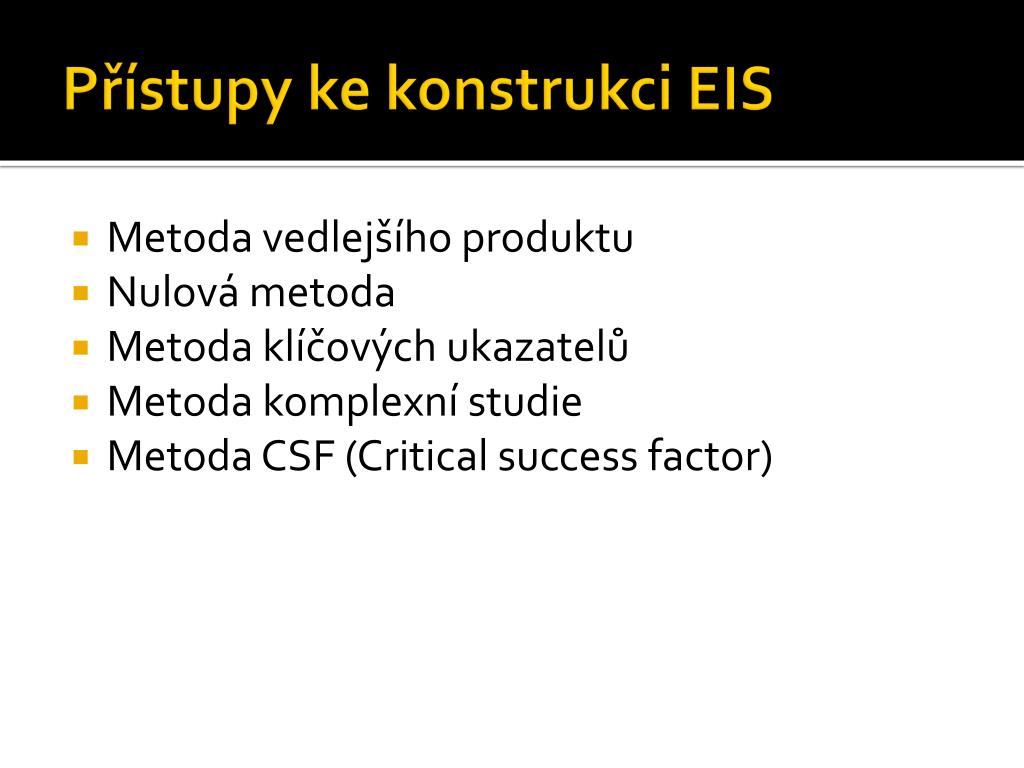 Přístupy ke konstrukci EIS

- Metoda vedlejšího produktu
- Nulová metoda
- Metoda klíčových ukazatelů
- Metoda komplexní studie
- Metoda CSF (Critical success factor)